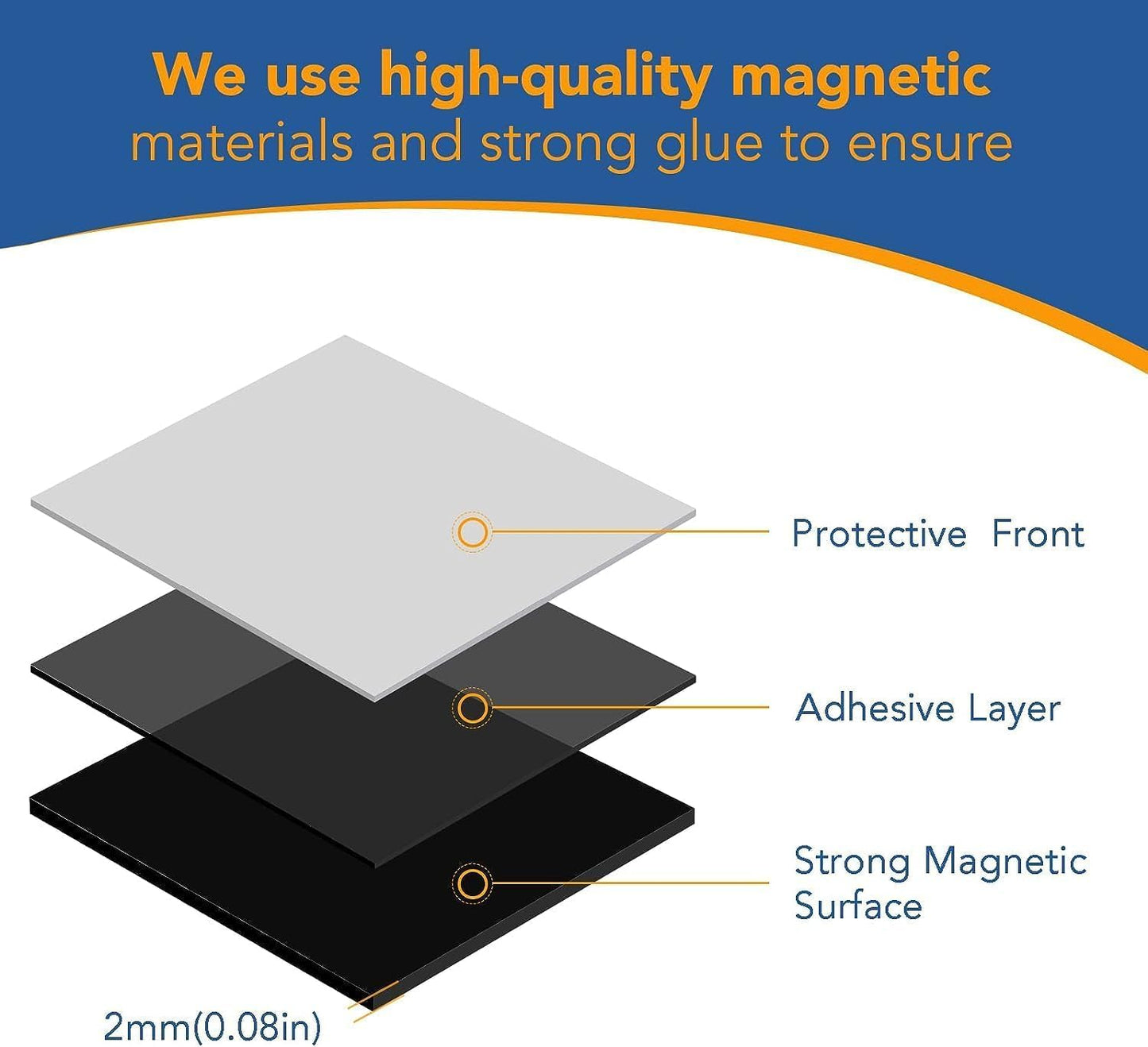 We use high-quality magnetic
materials and strong glue to ensure

Protective Front

Adhesive Layer

Strong Magnetic Surface

2mm(0.08in)